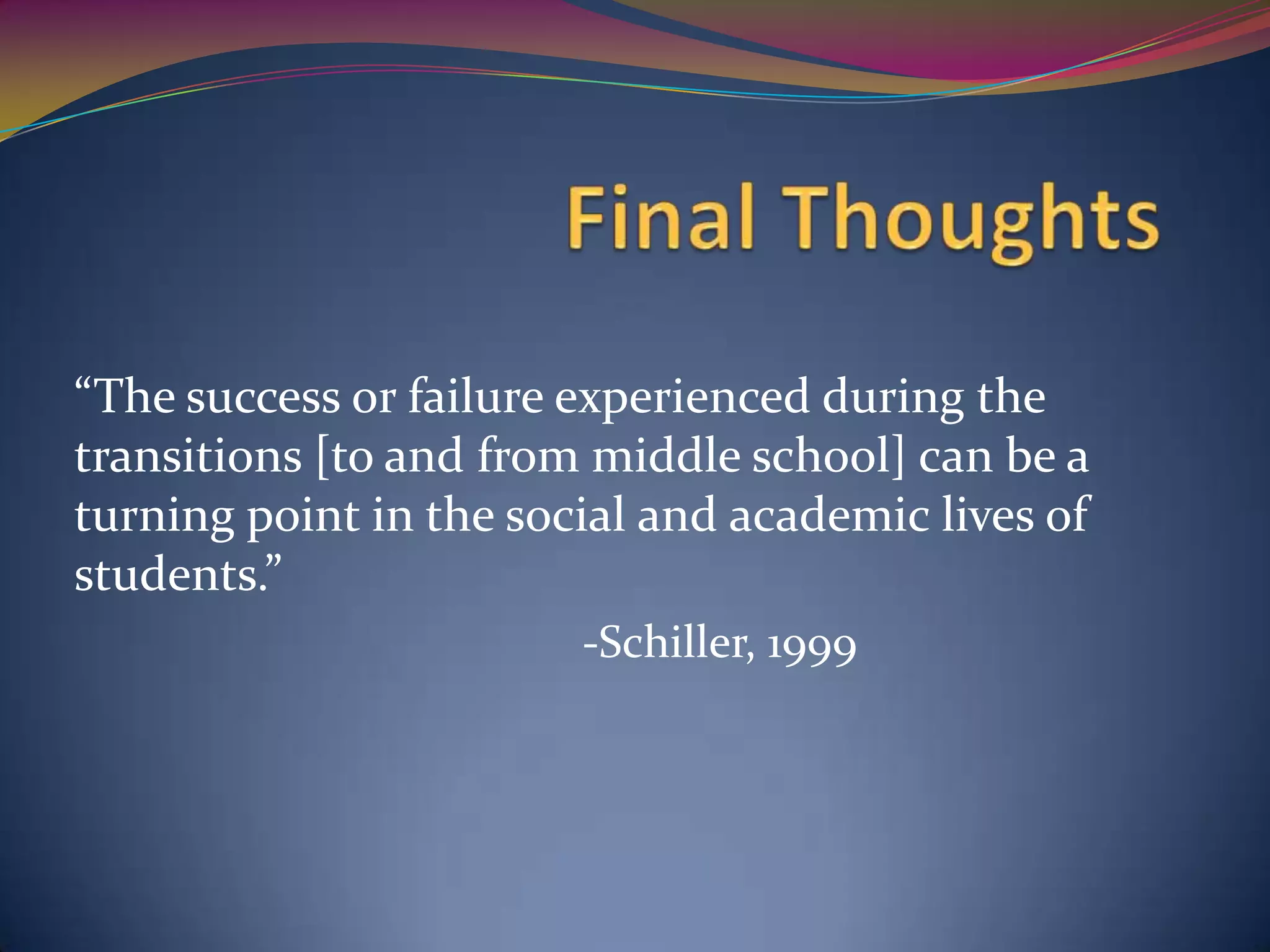 Final Thoughts

“The success or failure experienced during the transitions [to and from middle school] can be a turning point in the social and academic lives of students.”

-Schiller, 1999